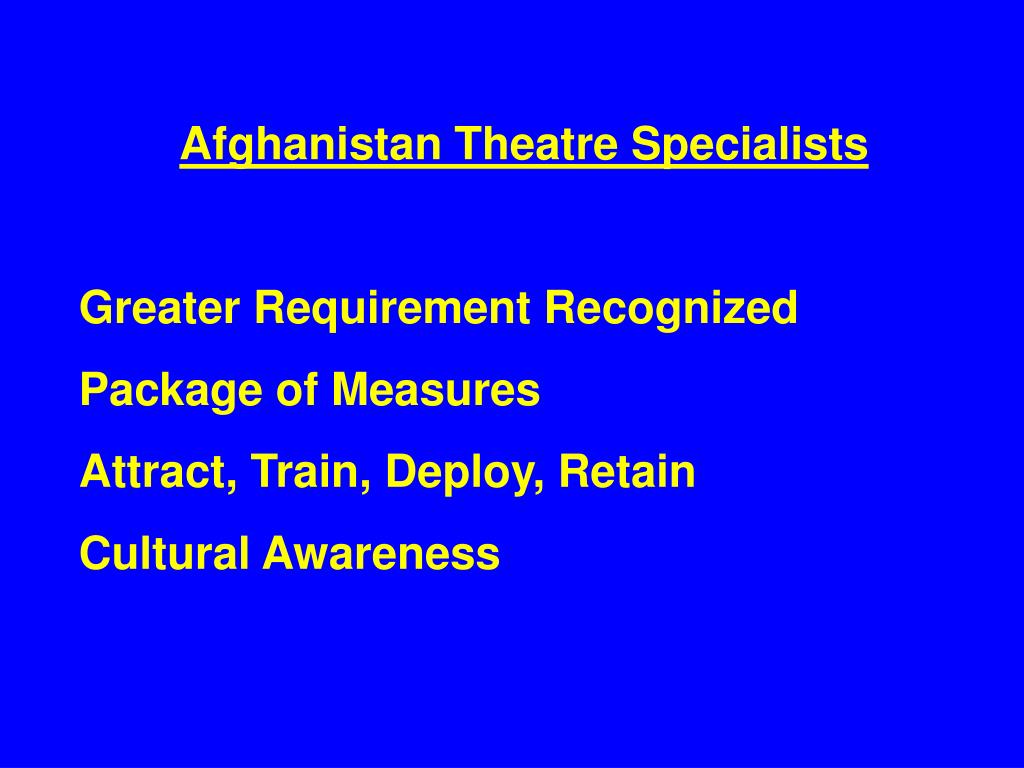 Afghanistan Theatre Specialists

Greater Requirement Recognized

Package of Measures

Attract, Train, Deploy, Retain

Cultural Awareness